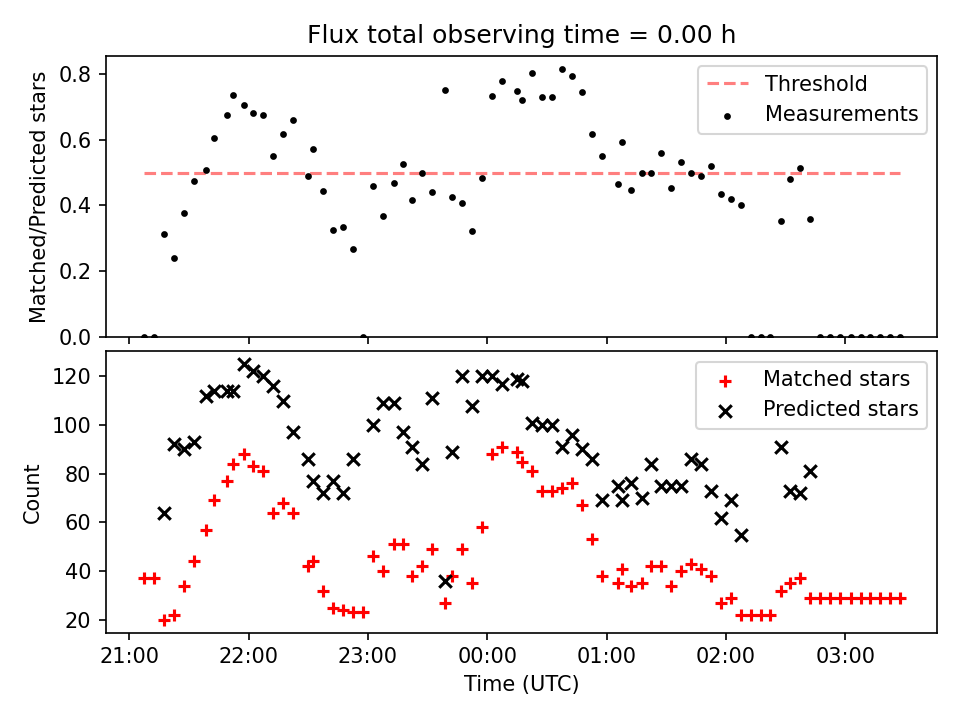 Flux total observing time = 0.00 h

Matched/Predicted stars

0.8
0.6
0.4
0.2
0.0

Threshold
Measurements

Count

120
100
80
60
40
20

Matched stars
Predicted stars

21:00
22:00
23:00
00:00
01:00
02:00
03:00

Time (UTC)